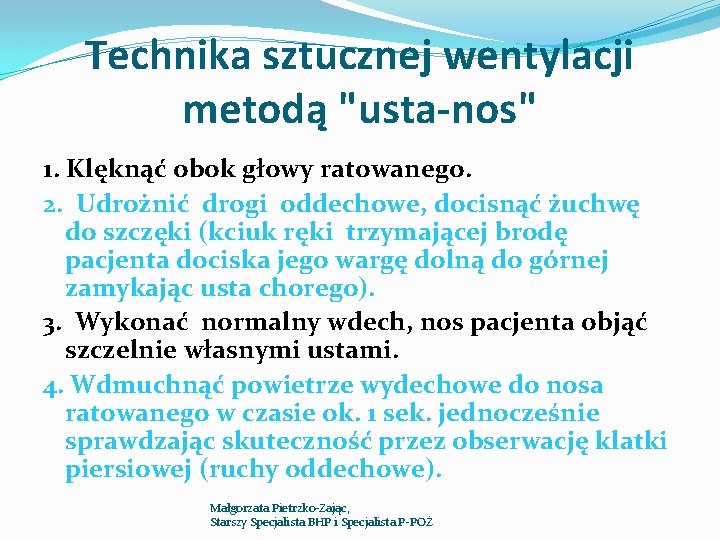 Technika sztucznej wentylacji metodą "usta-nos"

1. Klęknąć obok głowy ratowanego.

2. Udrożnić drogi oddechowe, docisnąć żuchwę do szczęki (kciuk ręki trzymającej brodę pacjenta dociska jego wargę dolną do górnej zamykając usta chorego).

3. Wykonać normalny wdech, nos pacjenta objąć szczelnie własnymi ustami.

4. Wdmuchnąć powietrze wydechowe do nosa ratowanego w czasie ok. 1 sek. jednocześnie sprawdzając skuteczność przez obserwację klatki piersiowej (ruchy oddechowe).

Małgorzata Pietrzko-Zając,
Starszy Specjalista BHP i Specjalista P-POŻ